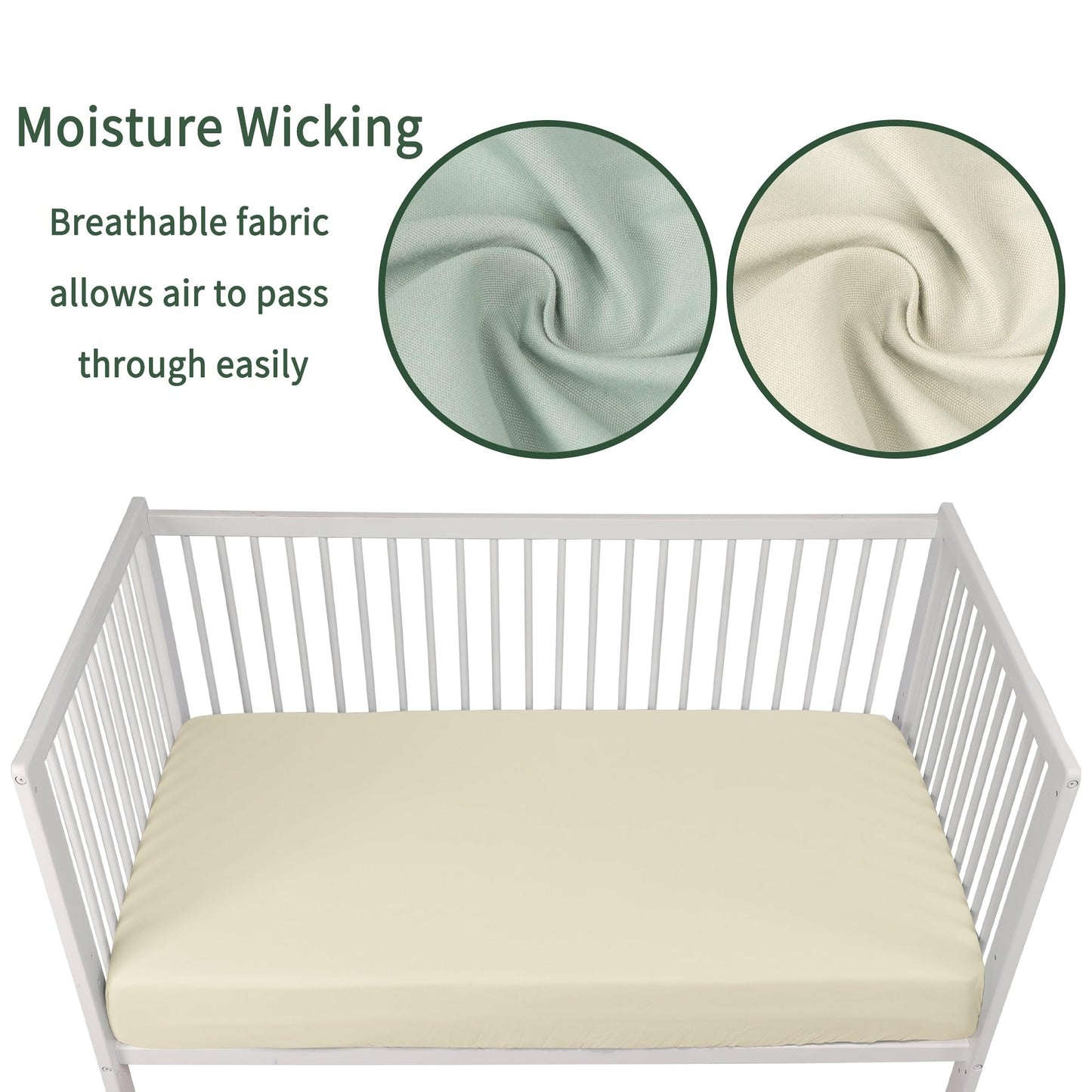 Moisture Wicking

Breathable fabric allows air to pass through easily